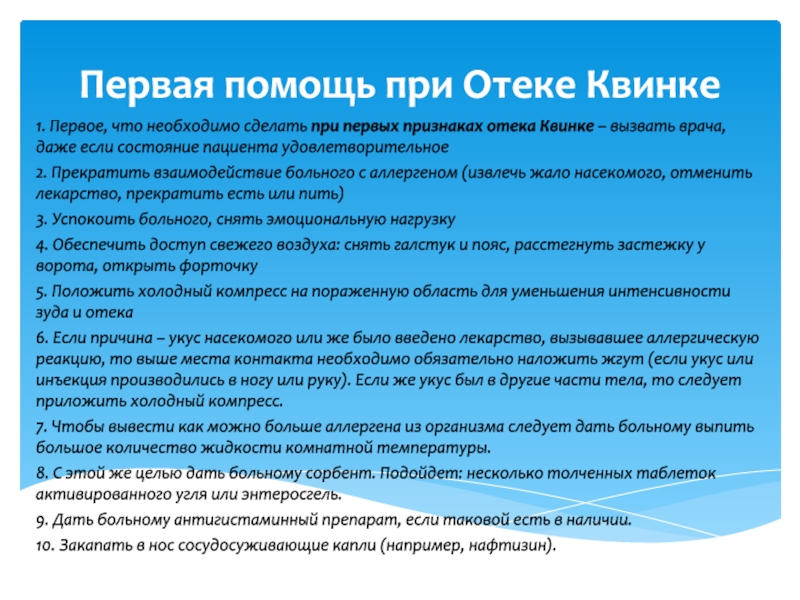 Первая помощь при Отеке Квинке

1. Первое, что необходимо сделать при первых признаках отека Квинке – вызвать врача, даже если состояние пациента удовлетворительное

2. Прекратить взаимодействие больного с аллергеном (извлечь жало насекомого, отменить лекарство, прекратить есть или пить)

3. Успокоить больного, снять эмоциональную нагрузку

4. Обеспечить доступ свежего воздуха: снять галстук и пояс, расстегнуть застежку у ворота, открыть форточку

5. Положить холодный компресс на пораженную область для уменьшения интенсивности зуда и отека

6. Если причина – укус насекомого или же было введено лекарство, вызывавшее аллергическую реакцию, то выше места контакта необходимо обязательно наложить жгут (если укус или инъекция производились в ногу или руку). Если же укус был в другие части тела, то следует приложить холодный компресс.

7. Чтобы вывести как можно больше аллергена из организма следует дать больному выпить большое количество жидкости комнатной температуры.

8. С этой же целью дать больному сорбент. Подойдет: несколько толченных таблеток активированного угля или энтеросгель.

9. Дать больному антигистаминный препарат, если таковой есть в наличии.

10. Закапать в нос сосудосуживающие капли (например, нафтизин).